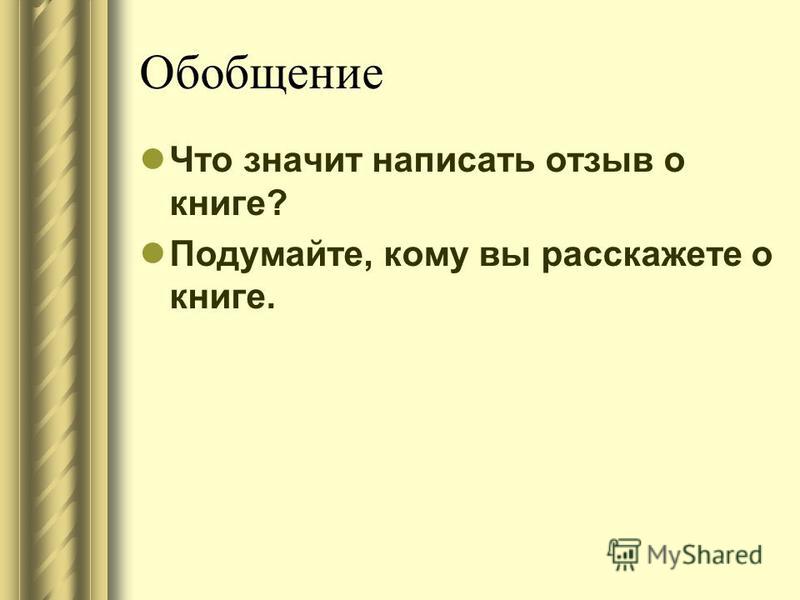 Обобщение

Что значит написать отзыв о книге?

Подумайте, кому вы расскажете о книге.

MyShared